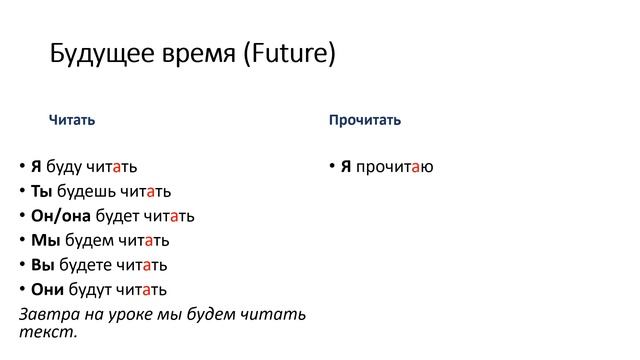 Будущее время (Future)

Читать

• Я буду читать
• Ты будешь читать
• Он/она будет читать
• Мы будем читать
• Вы будете читать
• Они будут читать

Завтра на уроке мы будем читать текст.

Прочитать

• Я прочитаю